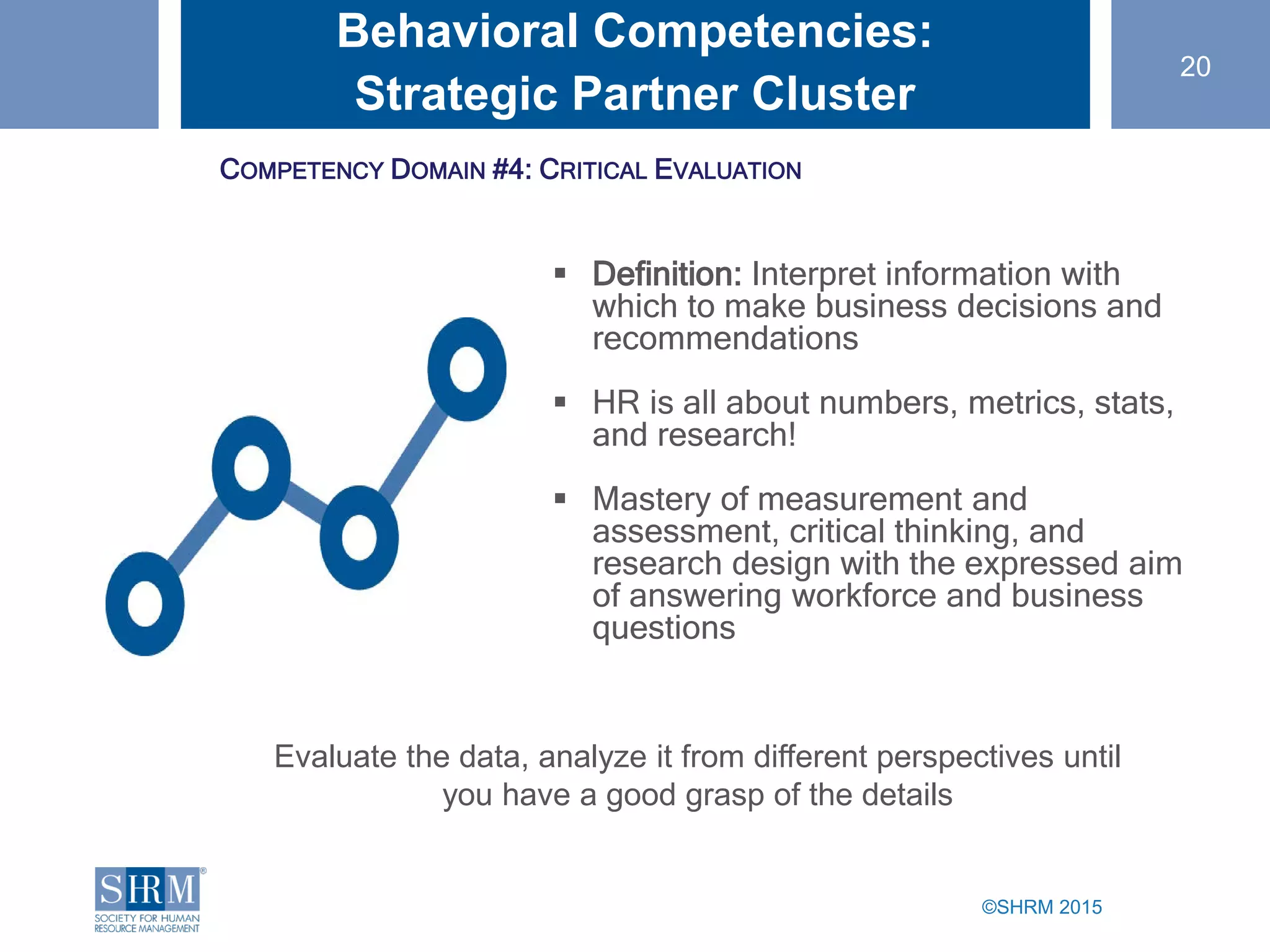 Behavioral Competencies: Strategic Partner Cluster

20

COMPETENCY DOMAIN #4: CRITICAL EVALUATION

▪ Definition: Interpret information with which to make business decisions and recommendations

▪ HR is all about numbers, metrics, stats, and research!

▪ Mastery of measurement and assessment, critical thinking, and research design with the expressed aim of answering workforce and business questions

Evaluate the data, analyze it from different perspectives until you have a good grasp of the details

SHRM®
SOCIETY FOR HUMAN RESOURCE MANAGEMENT

©SHRM 2015